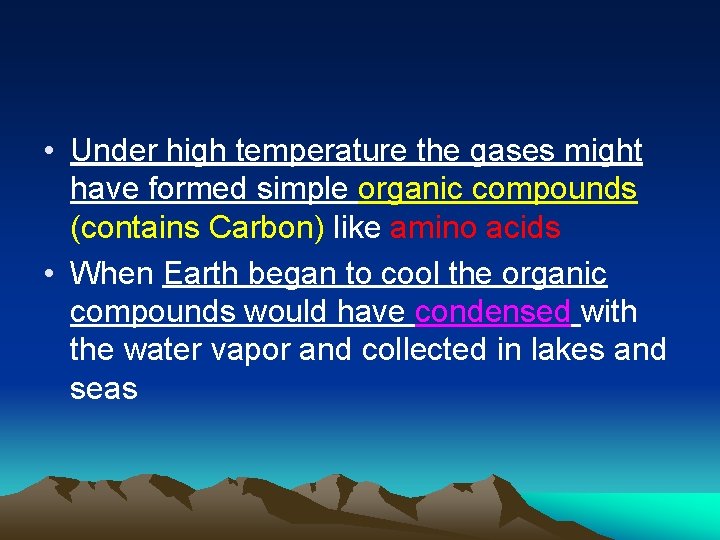 • Under high temperature the gases might have formed simple organic compounds (contains Carbon) like amino acids

• When Earth began to cool the organic compounds would have condensed with the water vapor and collected in lakes and seas